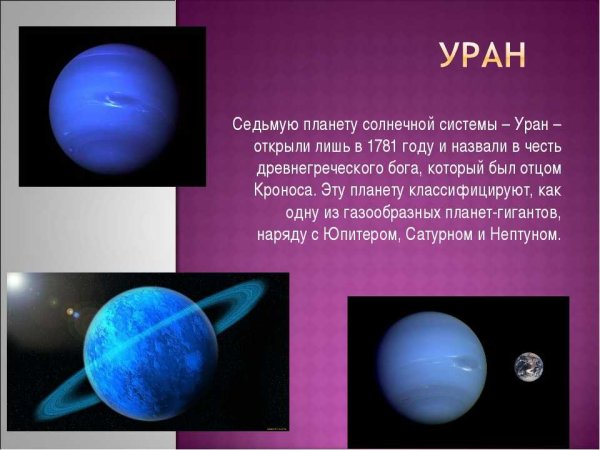 УРАН

Седьмую планету солнечной системы – Уран – открыли лишь в 1781 году и назвали в честь древнегреческого бога, который был отцом Кроноса. Эту планету классифицируют, как одну из газообразных планет-гигантов, наряду с Юпитером, Сатурном и Нептуном.